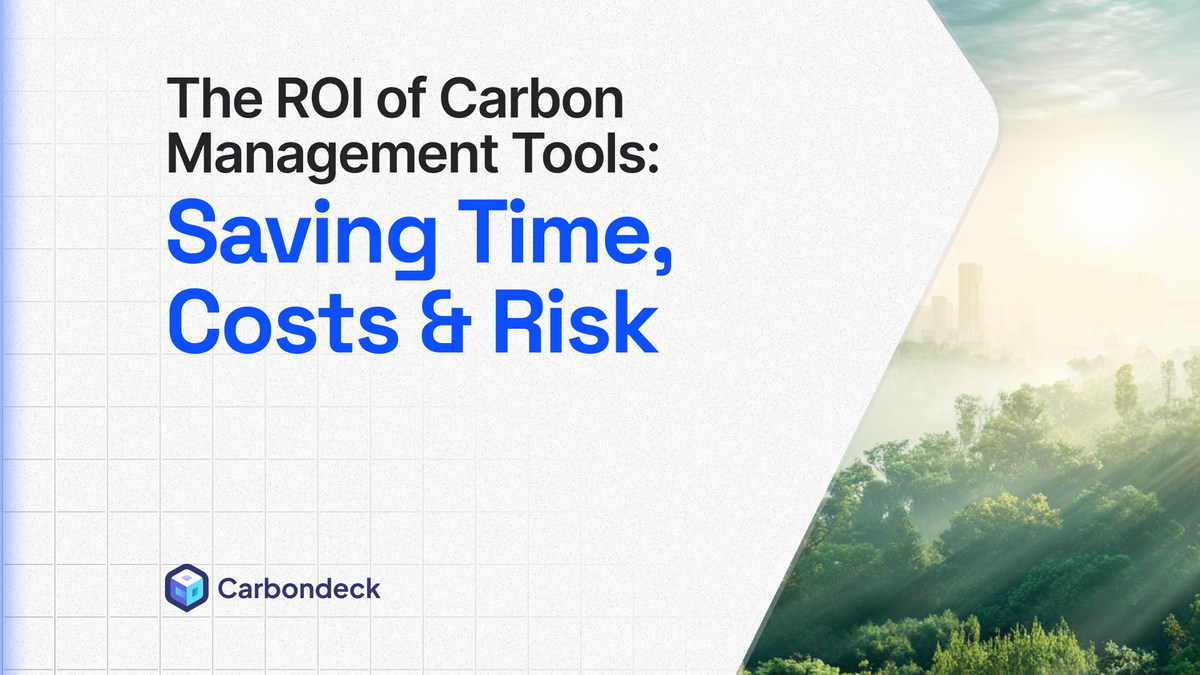 The ROI of Carbon Management Tools:

Saving Time, Costs & Risk

Carbondeck